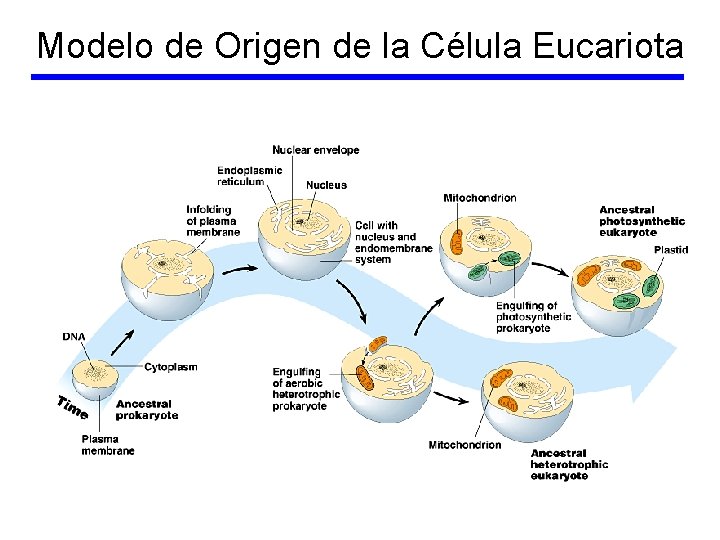 Modelo de Origen de la Célula Eucariota

Nuclear envelope

Endoplasmic reticulum

Nucleus

Infolding of plasma membrane

Cell with nucleus and endomembrane system

Mitochondrion

Ancestral photosynthetic eukaryote

Plastid

Engulfing of photosynthetic prokaryote

DNA

Cytoplasm

Time

Ancestral prokaryote

Plasma membrane

Engulfing of aerobic heterotrophic prokaryote

Mitochondrion

Ancestral heterotrophic eukaryote